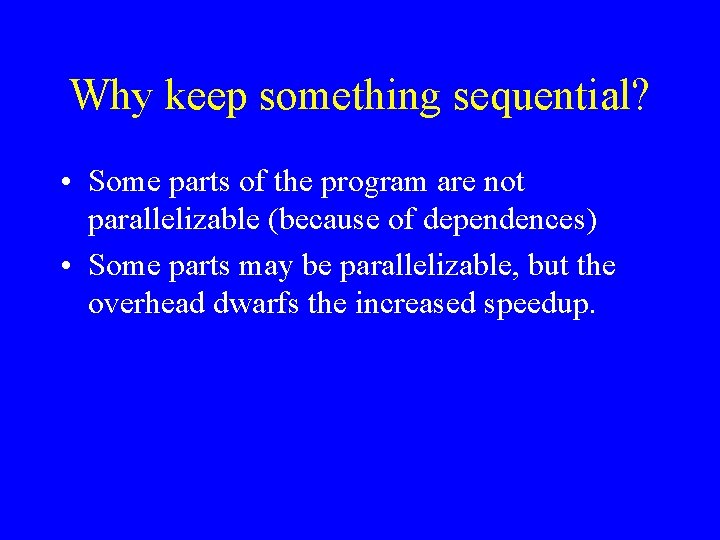 Why keep something sequential?

• Some parts of the program are not parallelizable (because of dependences)

• Some parts may be parallelizable, but the overhead dwarfs the increased speedup.